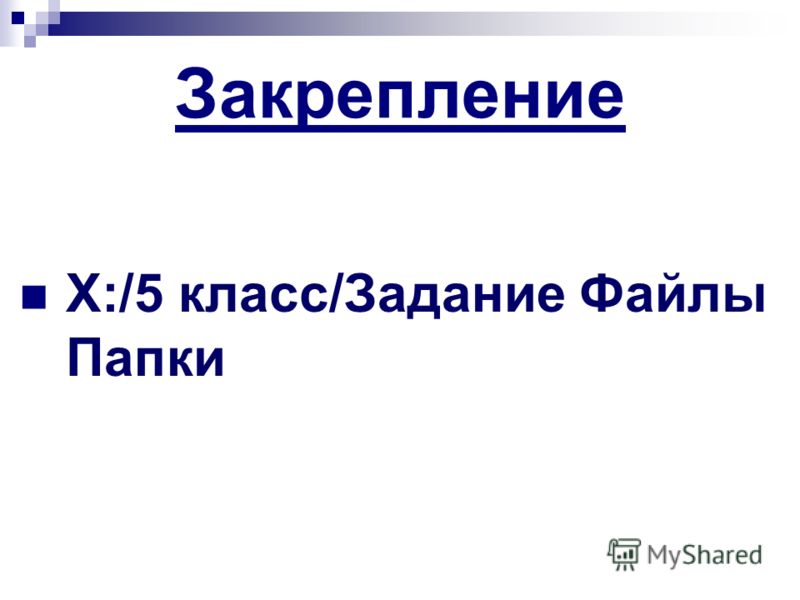 Закрепление

X:/5 класс/Задание Файлы Папки

MyShared